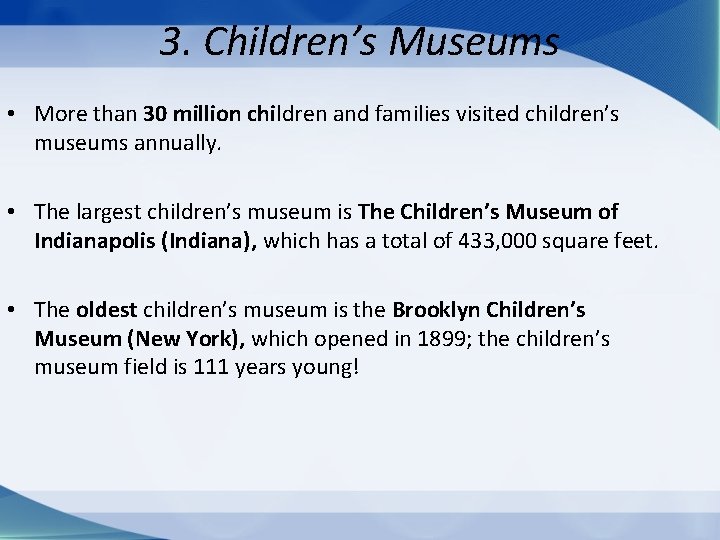 3. Children's Museums

• More than 30 million children and families visited children's museums annually.

• The largest children's museum is The Children's Museum of Indianapolis (Indiana), which has a total of 433,000 square feet.

• The oldest children's museum is the Brooklyn Children's Museum (New York), which opened in 1899; the children's museum field is 111 years young!